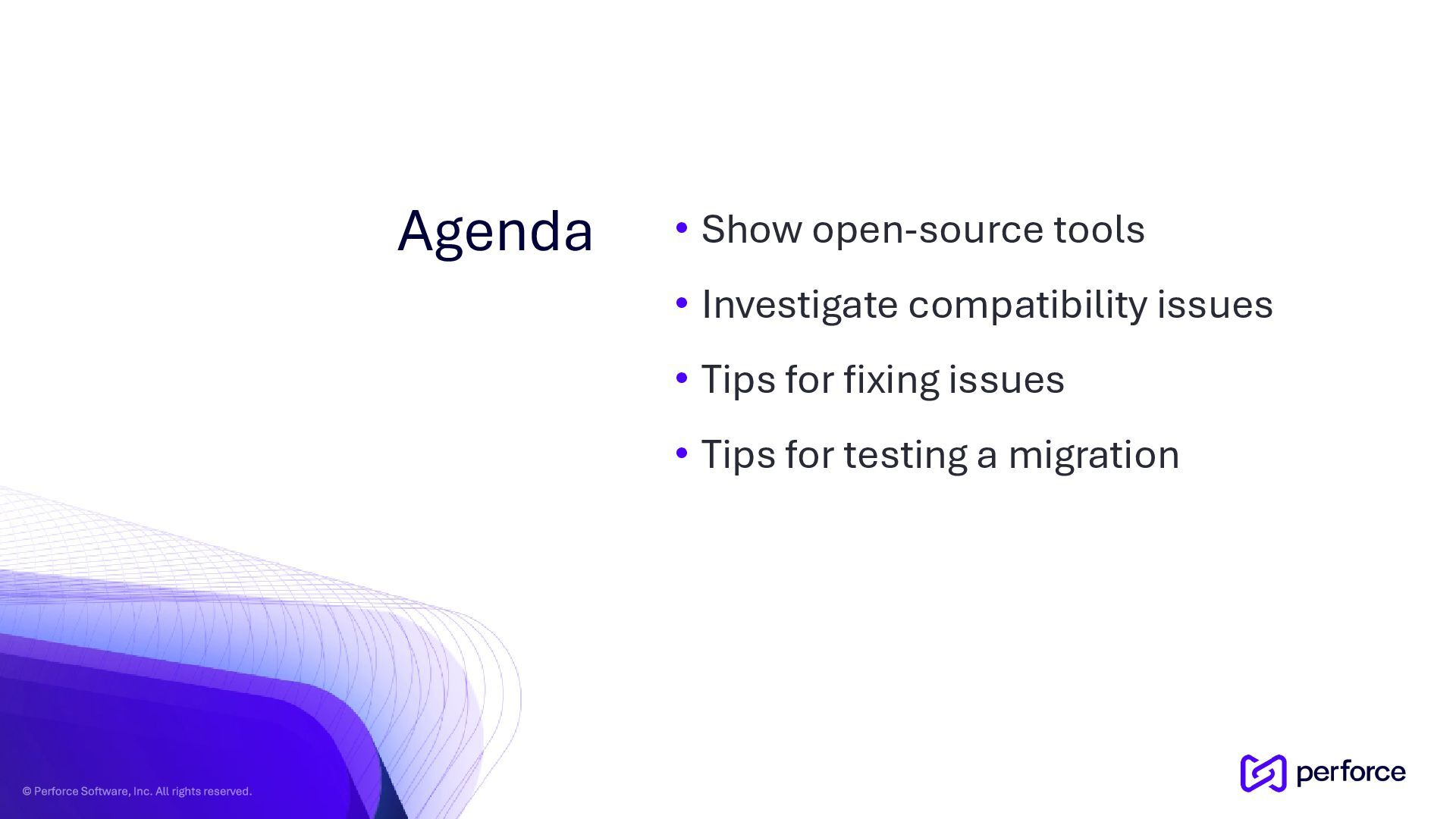 Agenda

• Show open-source tools
• Investigate compatibility issues
• Tips for fixing issues
• Tips for testing a migration

© Perforce Software, Inc. All rights reserved.

perforce